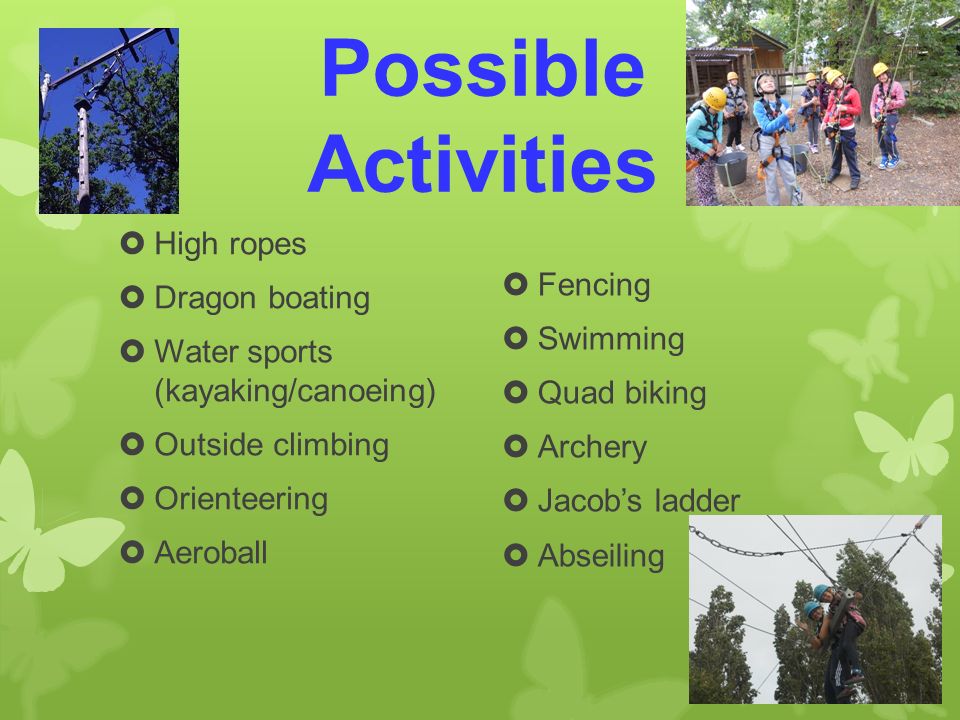 Possible Activities

High ropes

Dragon boating

Water sports (kayaking/canoeing)

Outside climbing

Orienteering

Aeroball

Fencing

Swimming

Quad biking

Archery

Jacob's ladder

Abseiling